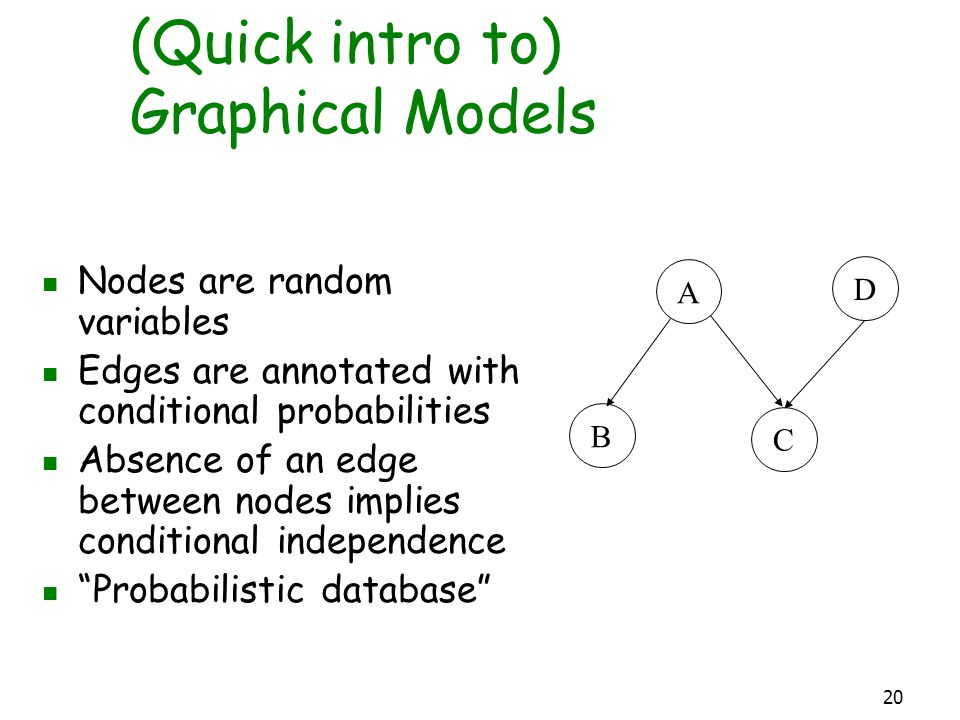 (Quick intro to)
Graphical Models

- Nodes are random variables
- Edges are annotated with conditional probabilities
- Absence of an edge between nodes implies conditional independence
- “Probabilistic database”

A
D
B
C

20